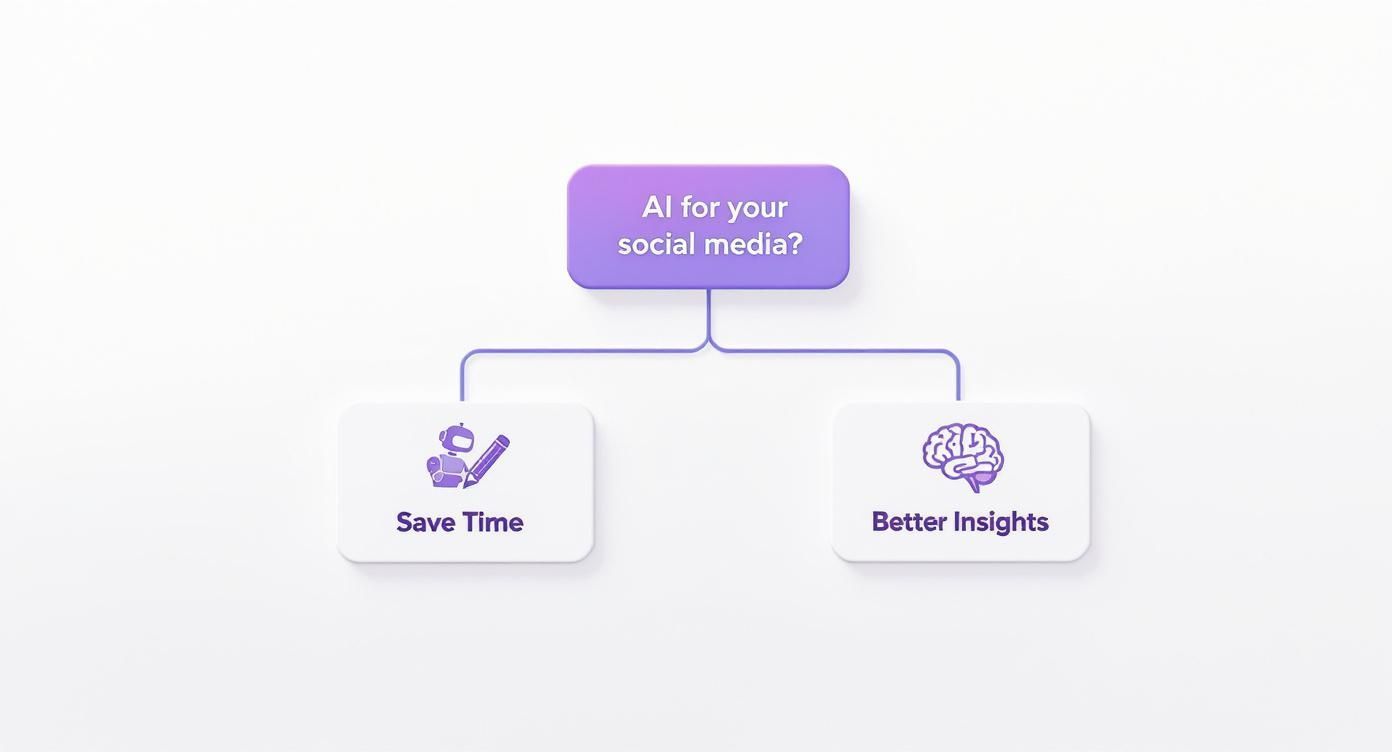 AI for your social media?

Save Time

Better Insights